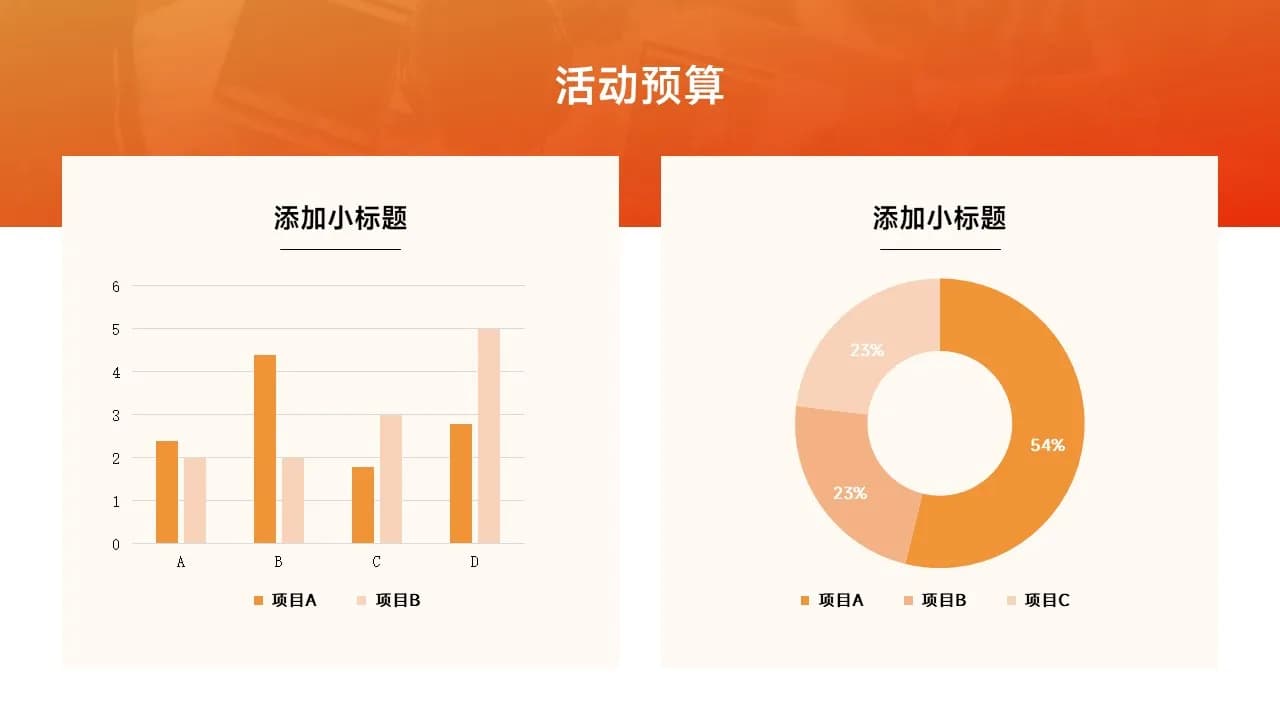 活动预算

添加小标题

6
5
4
3
2
1
0

A B C D

项目A 项目B

添加小标题

23%
54%
23%

项目A 项目B 项目C